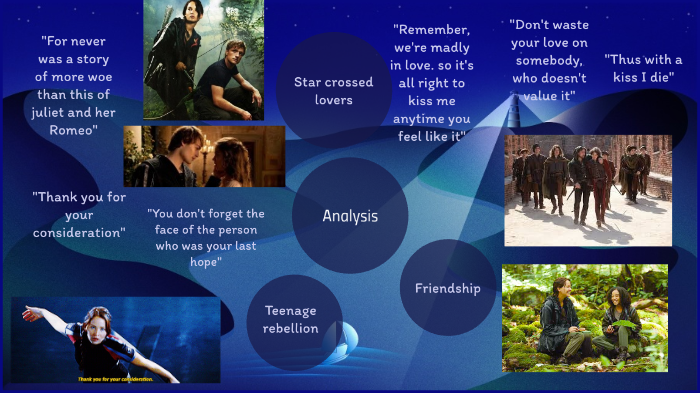 "For never was a story of more woe than this of juliet and her Romeo"

Star crossed lovers

"Remember, we're madly in love. so it's all right to kiss me anytime you feel like it"

"Don't waste your love on somebody, who doesn't value it"

"Thus with a kiss I die"

"Thank you for your consideration"

"You don't forget the face of the person who was your last hope"

Analysis

Friendship

Teenage rebellion

Thank you for your consideration.